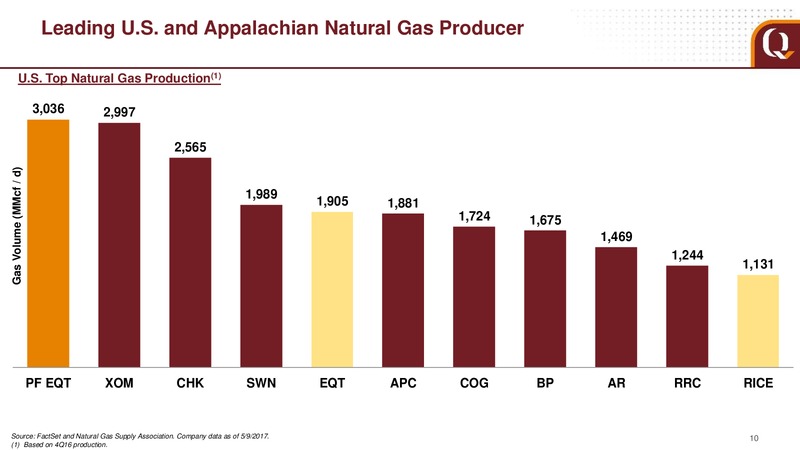 Leading U.S. and Appalachian Natural Gas Producer

Q

U.S. Top Natural Gas Production$^{(1)}$

Gas Volume (MMcf / d)

3,036
2,997
2,565
1,989
1,905
1,881
1,724
1,675
1,469
1,244
1,131

PF EQT
XOM
CHK
SWN
EQT
APC
COG
BP
AR
RRC
RICE

Source: FactSet and Natural Gas Supply Association. Company data as of 5/9/2017.
(1) Based on 4Q16 production.

10